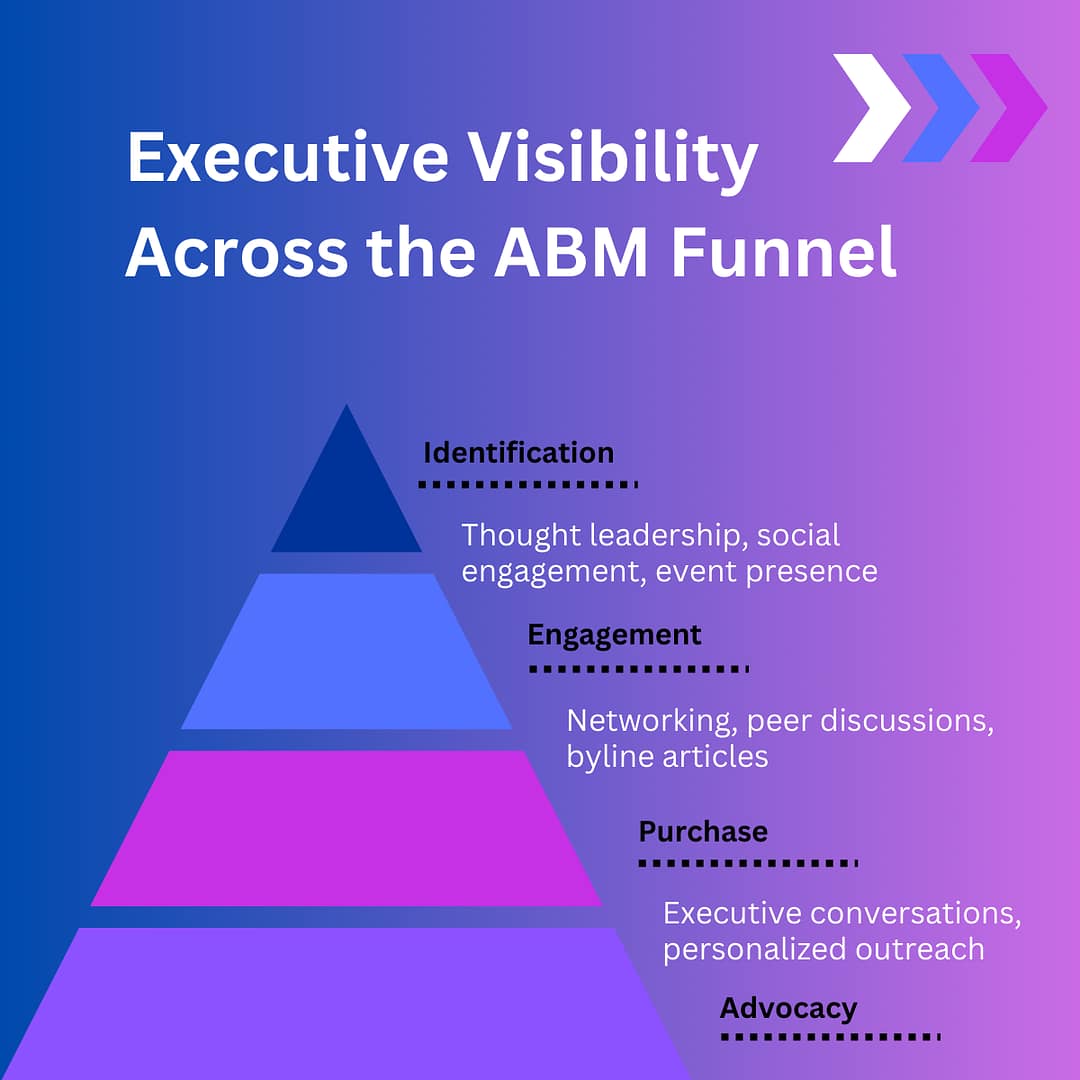 Executive Visibility Across the ABM Funnel

Identification

Thought leadership, social engagement, event presence

Engagement

Networking, peer discussions, byline articles

Purchase

Executive conversations, personalized outreach

Advocacy